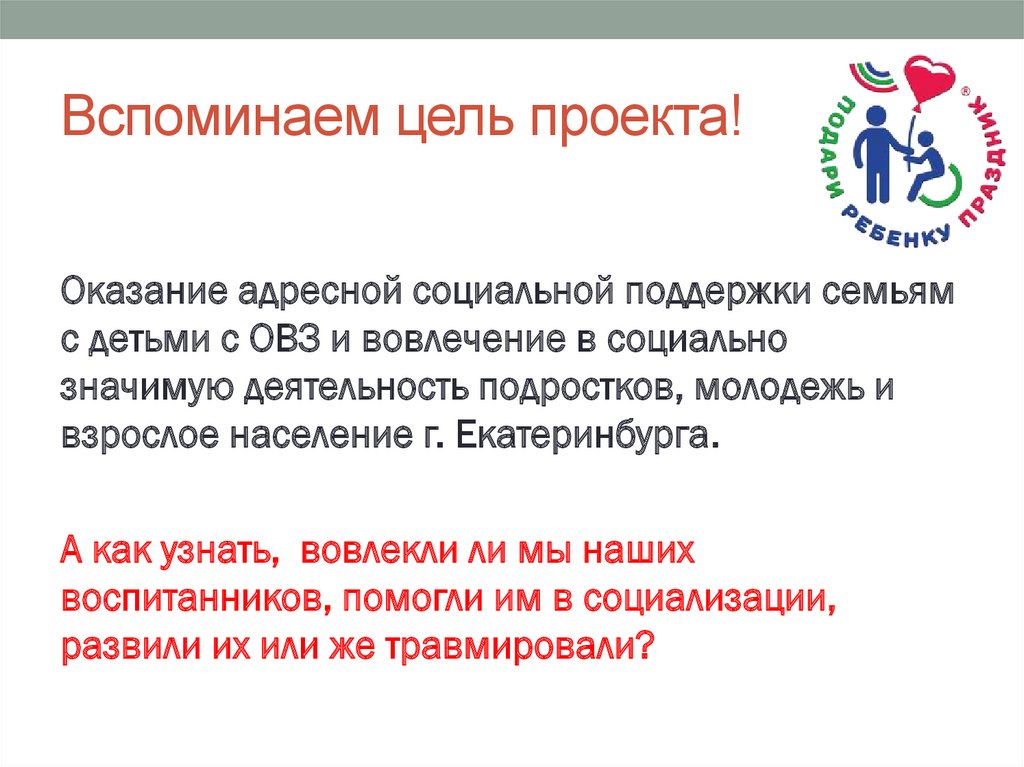 Вспоминаем цель проекта!

ПОДАРИ РЕБЕНКУ ПРАЗДНИК ®

Оказание адресной социальной поддержки семьям с детьми с ОВЗ и вовлечение в социально значимую деятельность подростков, молодежь и взрослое население г. Екатеринбурга.

А как узнать, вовлекли ли мы наших воспитанников, помогли им в социализации, развили их или же травмировали?